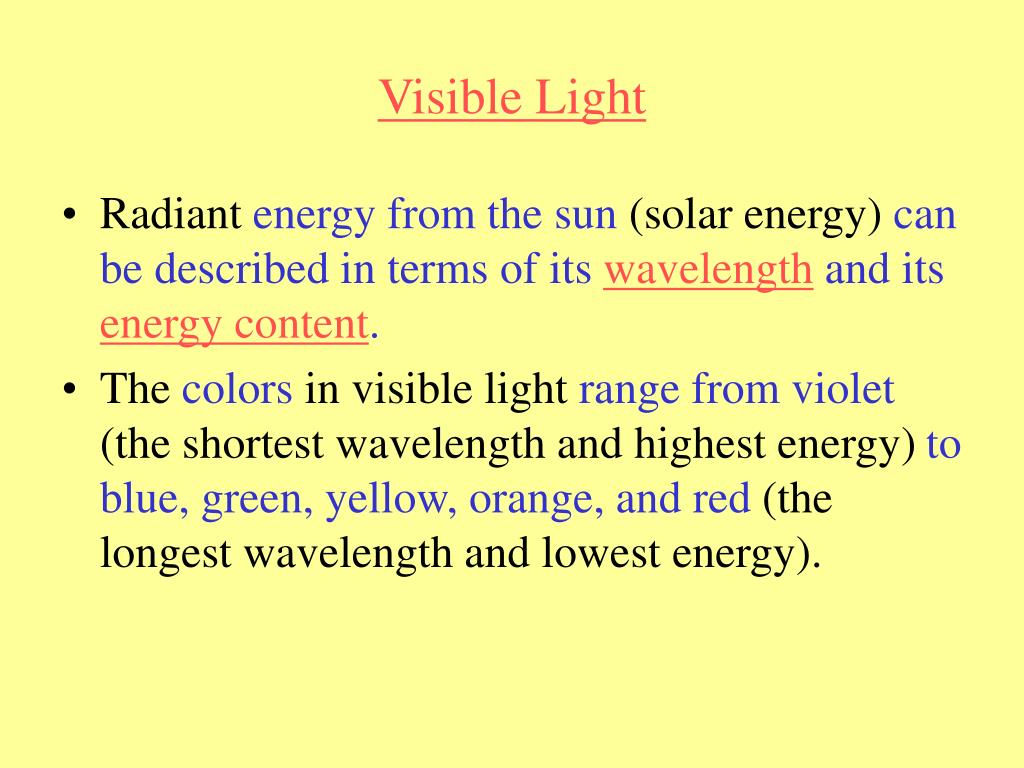 Visible Light

• Radiant energy from the sun (solar energy) can be described in terms of its wavelength and its energy content.

• The colors in visible light range from violet (the shortest wavelength and highest energy) to blue, green, yellow, orange, and red (the longest wavelength and lowest energy).